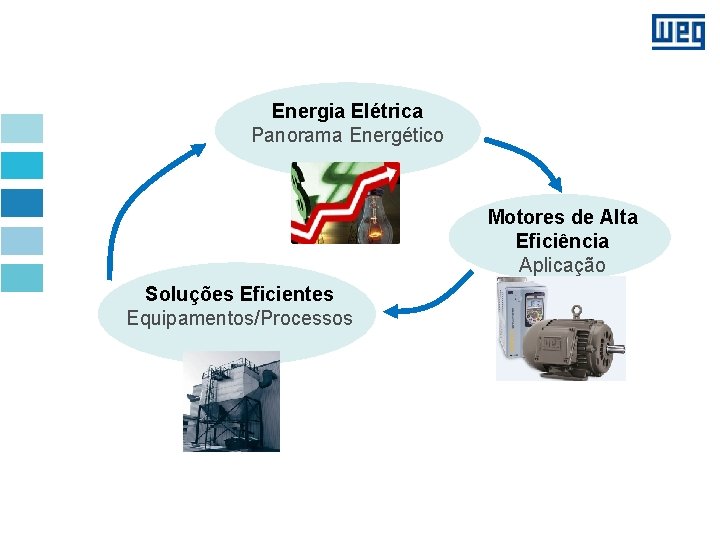 WEG

Energia Elétrica
Panorama Energético

Motores de Alta Eficiência
Aplicação

Soluções Eficientes
Equipamentos/Processos